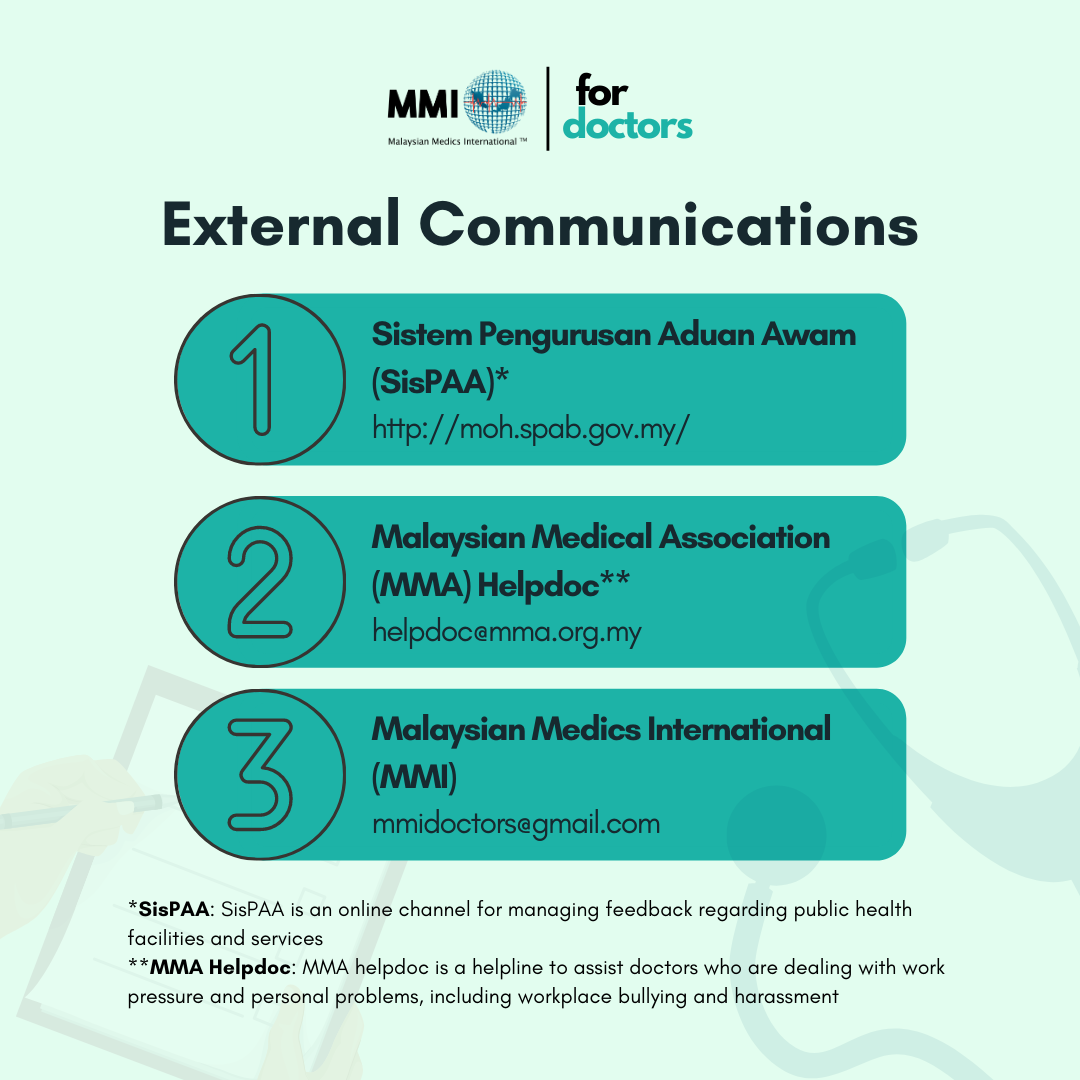 MMI
Malaysian Medics International ™

for doctors

External Communications

1
Sistem Pengurusan Aduan Awam (SisPAA)*
http://moh.spab.gov.my/

2
Malaysian Medical Association (MMA) Helpdoc**
helpdoc@mma.org.my

3
Malaysian Medics International (MMI)
mmidoctors@gmail.com

*SisPAA: SisPAA is an online channel for managing feedback regarding public health facilities and services
**MMA Helpdoc: MMA helpdoc is a helpline to assist doctors who are dealing with work pressure and personal problems, including workplace bullying and harassment